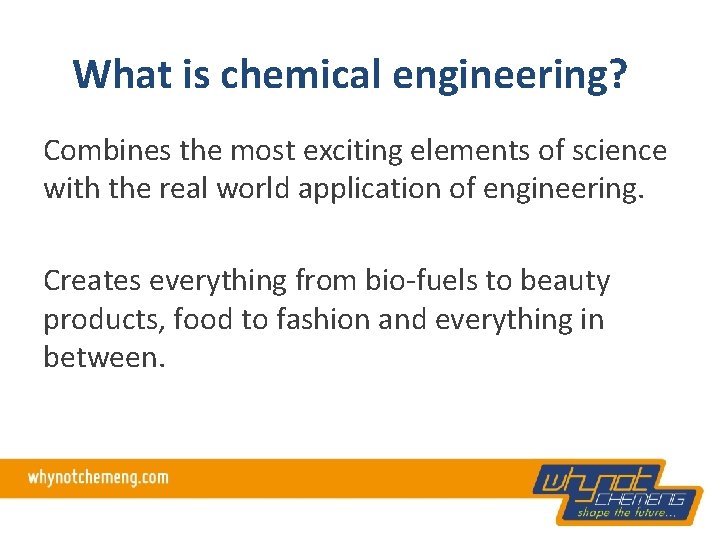 What is chemical engineering?

Combines the most exciting elements of science with the real world application of engineering.

Creates everything from bio-fuels to beauty products, food to fashion and everything in between.

whynotchemeng.com

whynot CHEMENG shape the future...